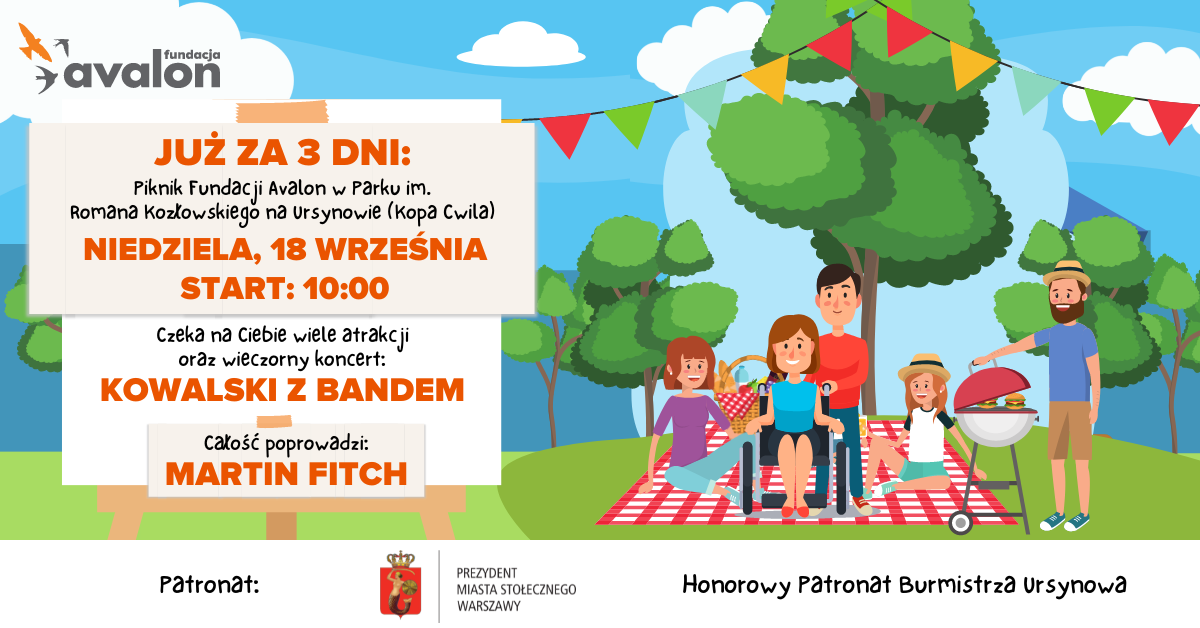 fundacja
avalon

JUŻ ZA 3 DNI:
Piknik Fundacji Avalon w Parku im. Romana Kozłowskiego na Ursynowie (Kopa Cwila)

NIEDZIELA, 18 WRZEŚNIA
START: 10:00

Czeka na Ciebie wiele atrakcji oraz wieczorny koncert:
KOWALSKI Z BANDEM

Całość poprowadzi:
MARTIN FITCH

Patronat:

PREZYDENT
MIASTA STOŁECZNEGO
WARSZAWY

Honorowy Patronat Burmistrza Ursynowa